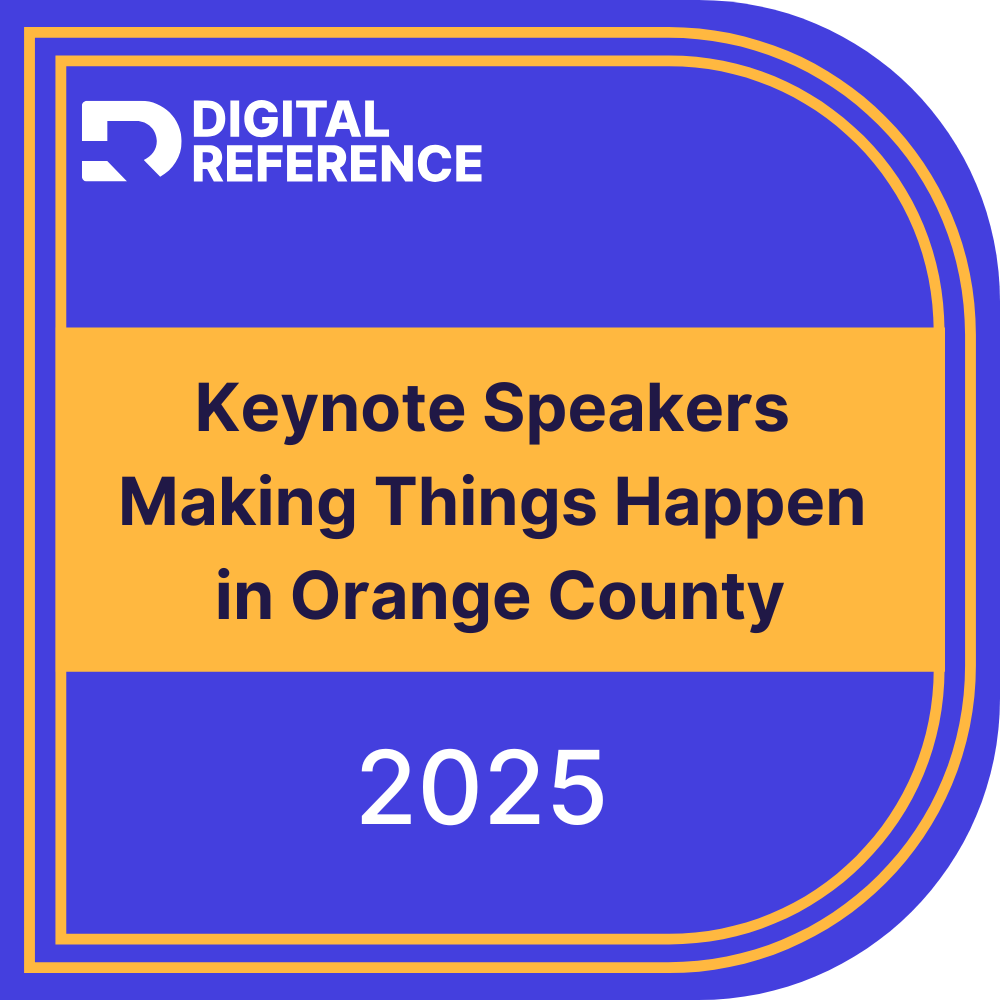 DIGITAL REFERENCE

Keynote Speakers Making Things Happen in Orange County

2025